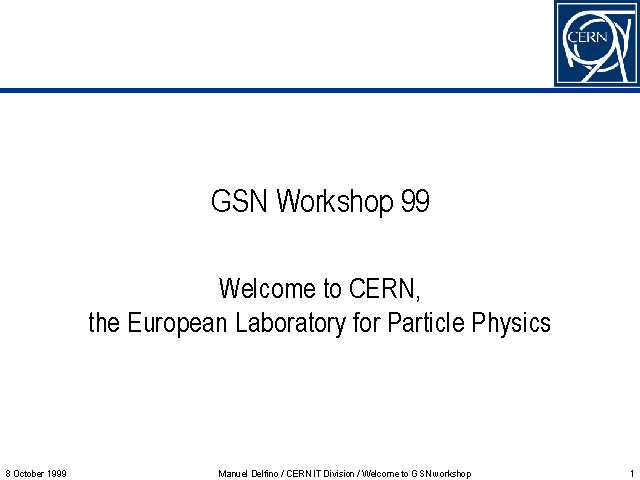 CERN

GSN Workshop 99

Welcome to CERN,
the European Laboratory for Particle Physics

8 October 1999

Manuel Delfino / CERN IT Division / Welcome to GSN workshop

1